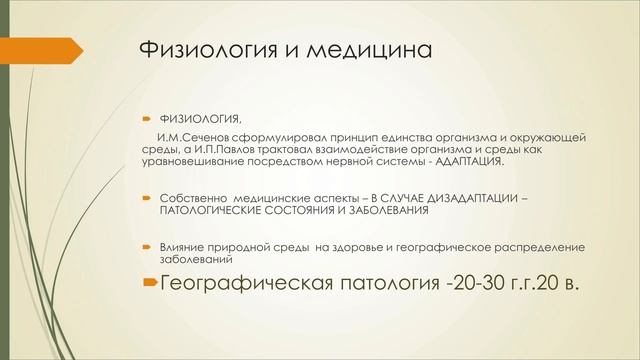 Физиология и медицина

ФИЗИОЛОГИЯ,

И.М.Сеченов сформулировал принцип единства организма и окружающей среды, а И.П.Павлов трактовал взаимодействие организма и среды как уравновешивание посредством нервной системы - АДАПТАЦИЯ.

Собственно медицинские аспекты – В СЛУЧАЕ ДИЗАДАПТАЦИИ – ПАТОЛОГИЧЕСКИЕ СОСТОЯНИЯ И ЗАБОЛЕВАНИЯ

Влияние природной среды на здоровье и географическое распределение заболеваний

Географическая патология -20-30 г.г.20 в.